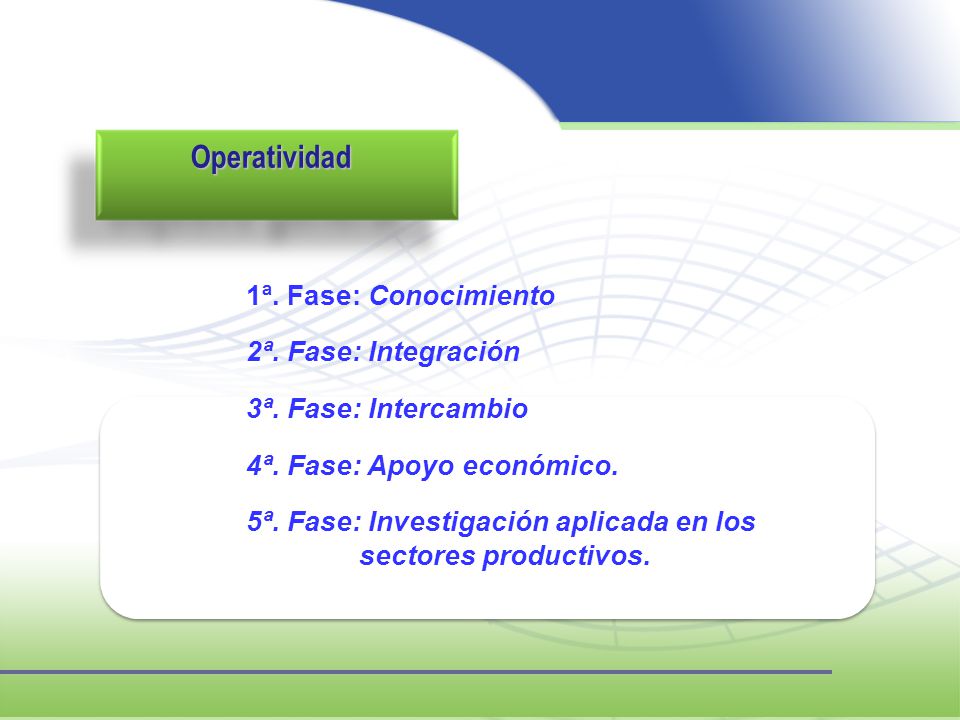 Operatividad

1ª. Fase: Conocimiento

2ª. Fase: Integración

3ª. Fase: Intercambio

4ª. Fase: Apoyo económico.

5ª. Fase: Investigación aplicada en los sectores productivos.